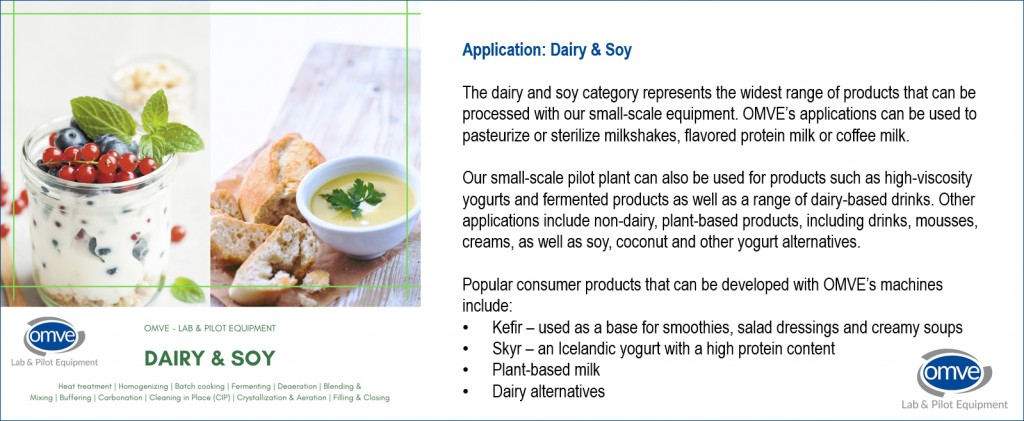 omve
Lab & Pilot Equipment

OMVE - LAB & PILOT EQUIPMENT

DAIRY & SOY

Heat treatment | Homogenizing | Batch cooking | Fermenting | Deaeration | Blending & Mixing | Buffering | Carbonation | Cleaning in Place (CIP) | Crystallization & Aeration | Filling & Closing

Application: Dairy & Soy

The dairy and soy category represents the widest range of products that can be processed with our small-scale equipment. OMVE's applications can be used to pasteurize or sterilize milkshakes, flavored protein milk or coffee milk.

Our small-scale pilot plant can also be used for products such as high-viscosity yogurts and fermented products as well as a range of dairy-based drinks. Other applications include non-dairy, plant-based products, including drinks, mousses, creams, as well as soy, coconut and other yogurt alternatives.

Popular consumer products that can be developed with OMVE's machines include:
• Kefir – used as a base for smoothies, salad dressings and creamy soups
• Skyr – an Icelandic yogurt with a high protein content
• Plant-based milk
• Dairy alternatives

omve
Lab & Pilot Equipment